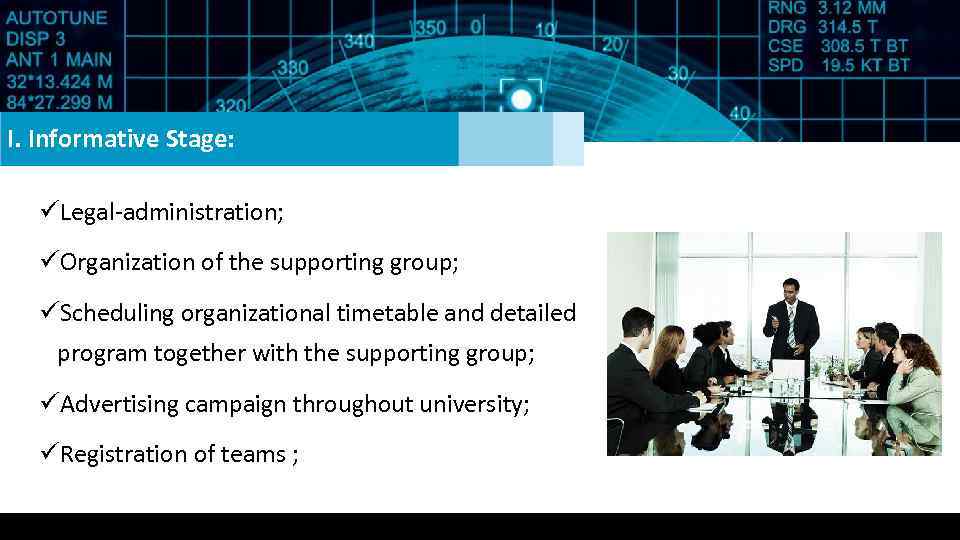 AUTOTUNE
DISP 3
ANT 1 MAIN
32*13.424 M
84*27.299 M

320 330 340 350 0 10 20 30 40

RNG 3.12 MM
DRG 314.5 T
CSE 308.5 T BT
SPD 19.5 KT BT

I. Informative Stage:

✓Legal-administration;

✓Organization of the supporting group;

✓Scheduling organizational timetable and detailed program together with the supporting group;

✓Advertising campaign throughout university;

✓Registration of teams ;